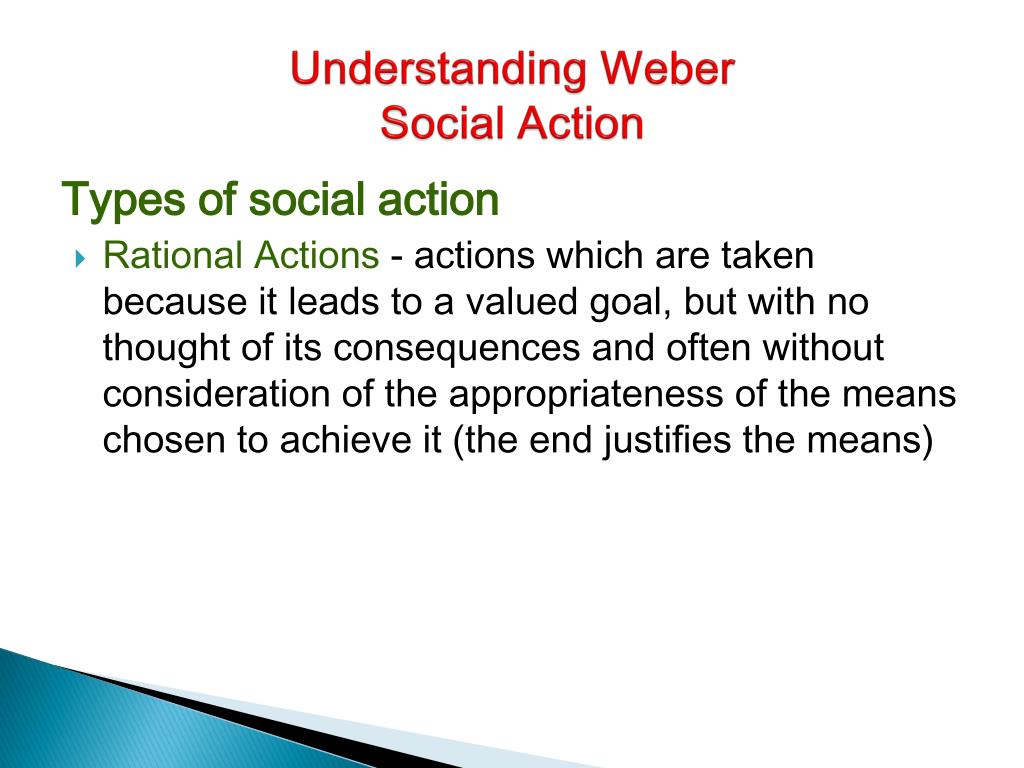 Understanding Weber
Social Action

Types of social action

Rational Actions - actions which are taken because it leads to a valued goal, but with no thought of its consequences and often without consideration of the appropriateness of the means chosen to achieve it (the end justifies the means)